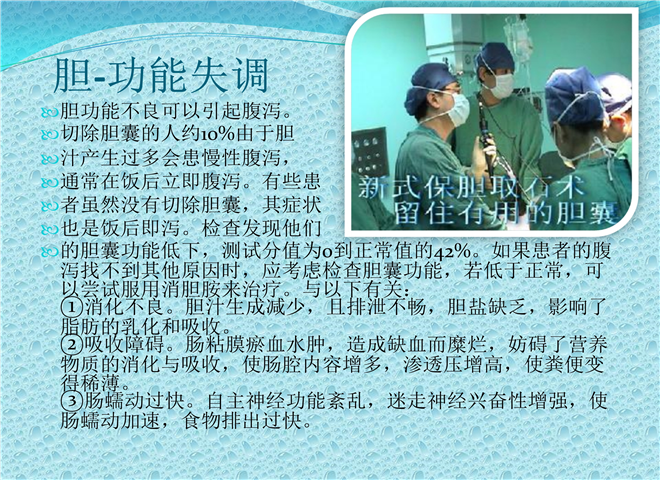 胆-功能失调

胆功能不良可以引起腹泻。

切除胆囊的人约10%由于胆

汁产生过多会患慢性腹泻，

通常在饭后立即腹泻。有些患

者虽然没有切除胆囊，其症状

也是饭后即泻。检查发现他们

的胆囊功能低下，测试分值为0到正常值的42%。如果患者的腹泻找不到其他原因时，应考虑检查胆囊功能，若低于正常，可以尝试服用消胆胺来治疗。与以下有关：
①消化不良。胆汁生成减少，且排泄不畅，胆盐缺乏，影响了脂肪的乳化和吸收。
②吸收障碍。肠粘膜瘀血水肿，造成缺血而糜烂，妨碍了营养物质的消化与吸收，使肠腔内容增多，渗透压增高，使粪便变得稀薄。
③肠蠕动过快。自主神经功能紊乱，迷走神经兴奋性增强，使肠蠕动加速，食物排出过快。

新式保胆取石术
留住有用的胆囊